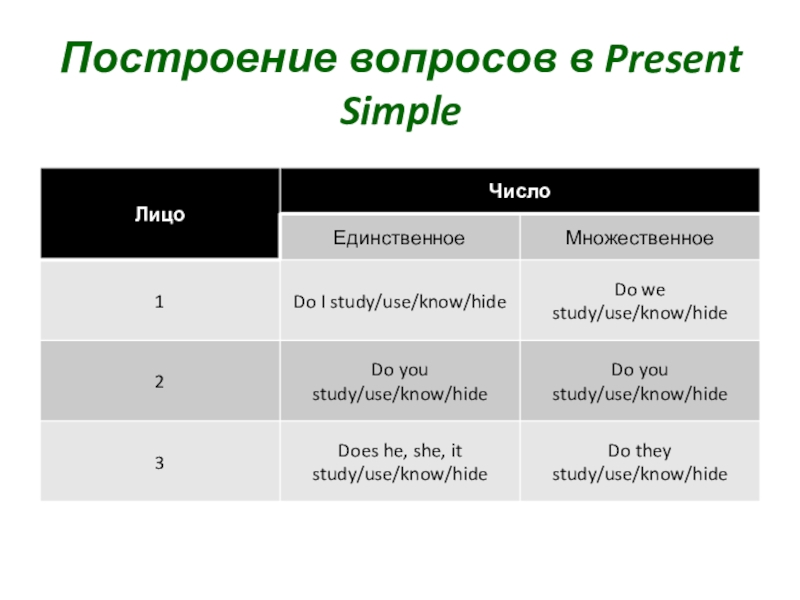 Построение вопросов в Present Simple

| Лицо | Число | |
|---|---|---|
| | Единственное | Множественное |
| 1 | Do I study/use/know/hide | Do we study/use/know/hide |
| 2 | Do you study/use/know/hide | Do you study/use/know/hide |
| 3 | Does he, she, it study/use/know/hide | Do they study/use/know/hide |